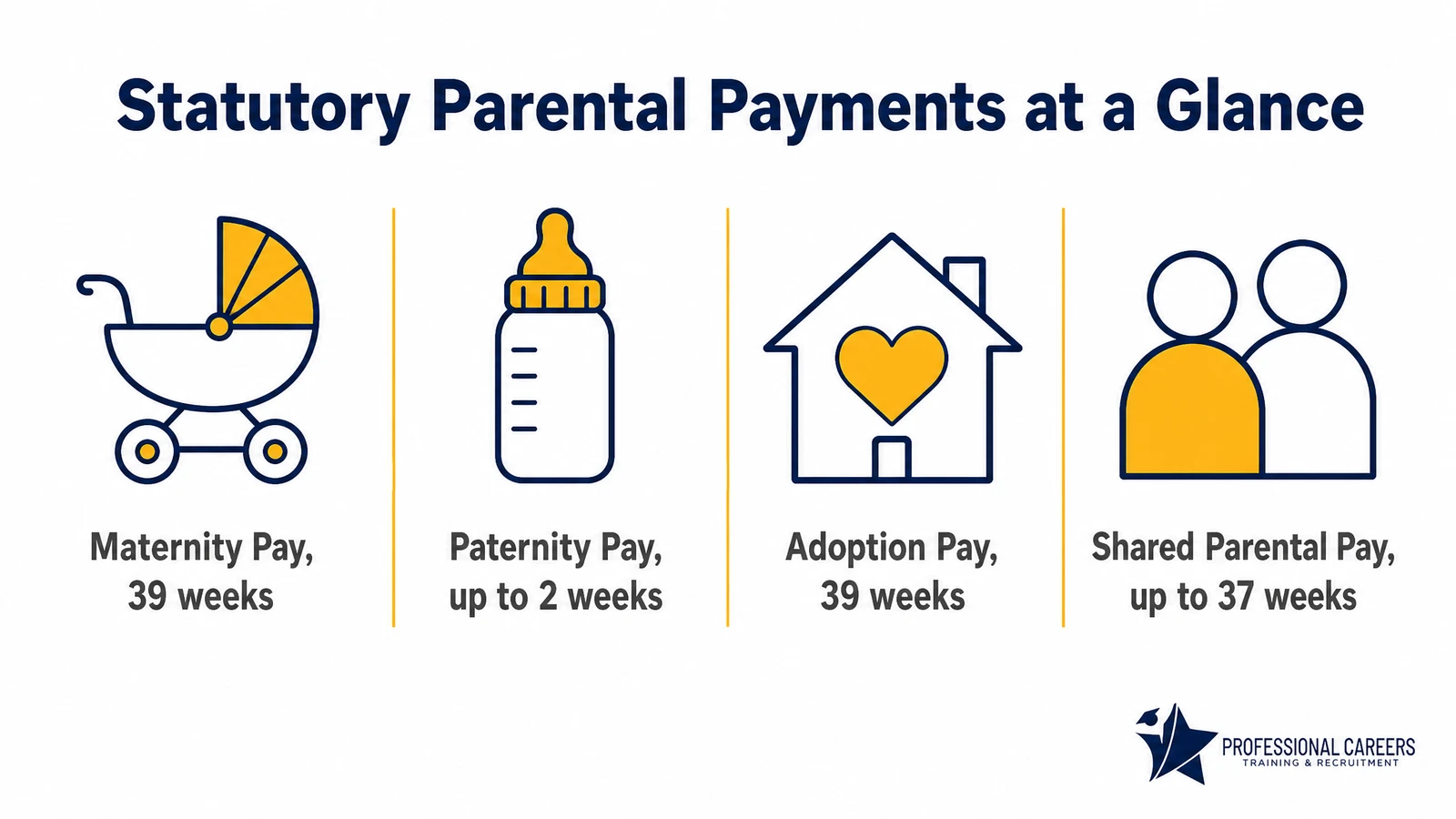 Statutory Parental Payments at a Glance

Maternity Pay, 39 weeks

Paternity Pay, up to 2 weeks

Adoption Pay, 39 weeks

Shared Parental Pay, up to 37 weeks

PROFESSIONAL CAREERS
TRAINING & RECRUITMENT